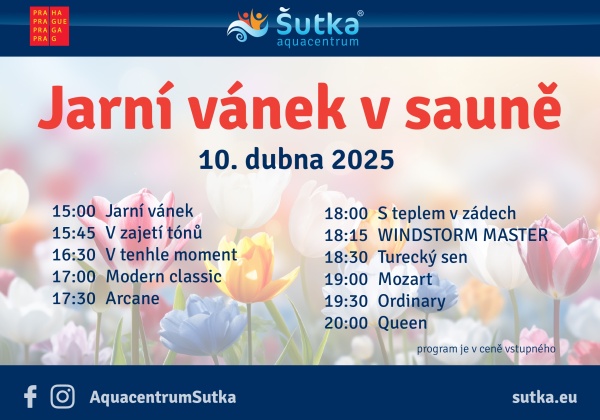 PRA HA
PRA GUE
PRA GA
PRA G

Šutka®
aquacentrum

Jarní vánek v sauně

10. dubna 2025

15:00 Jarní vánek
15:45 V zajetí tónů
16:30 V tenhle moment
17:00 Modern classic
17:30 Arcane

18:00 S teplem v zádech
18:15 WINDSTORM MASTER
18:30 Turecký sen
19:00 Mozart
19:30 Ordinary
20:00 Queen

program je v ceně vstupného

AquacentrumSutka

sutka.eu